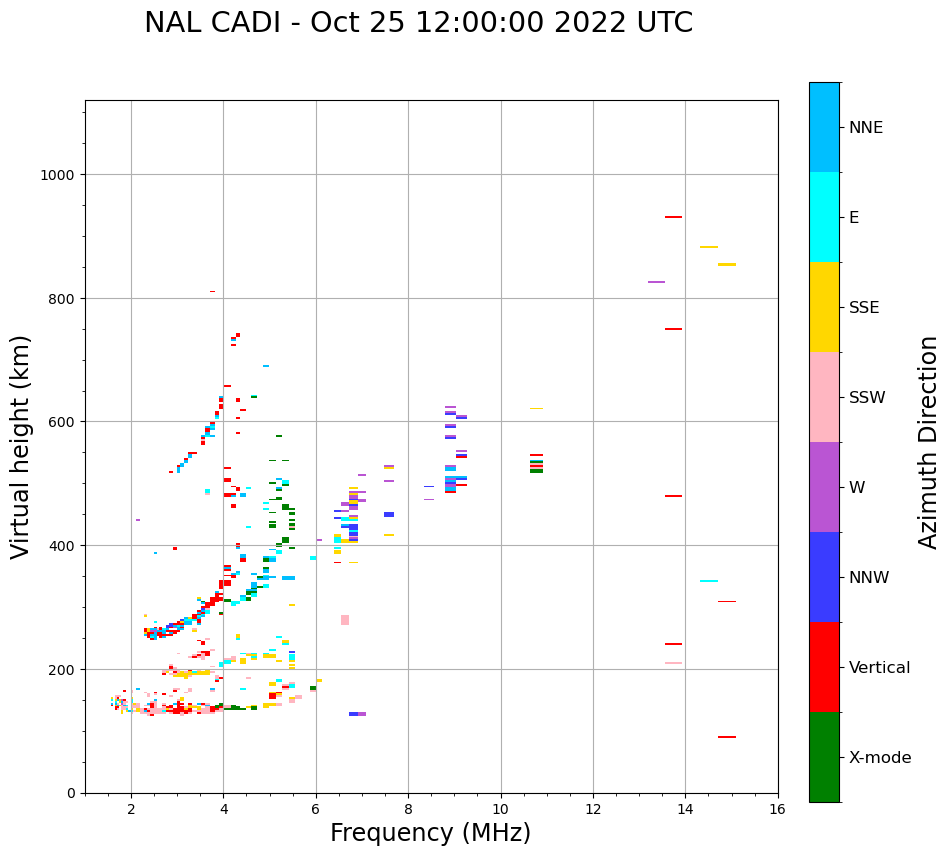 NAL CADI - Oct 25 12:00:00 2022 UTC

Virtual height (km)

1000
800
600
400
200
0

2 4 6 8 10 12 14 16

Frequency (MHz)

NNE
E
SSE
SSW
W
NNW
Vertical
X-mode

Azimuth Direction